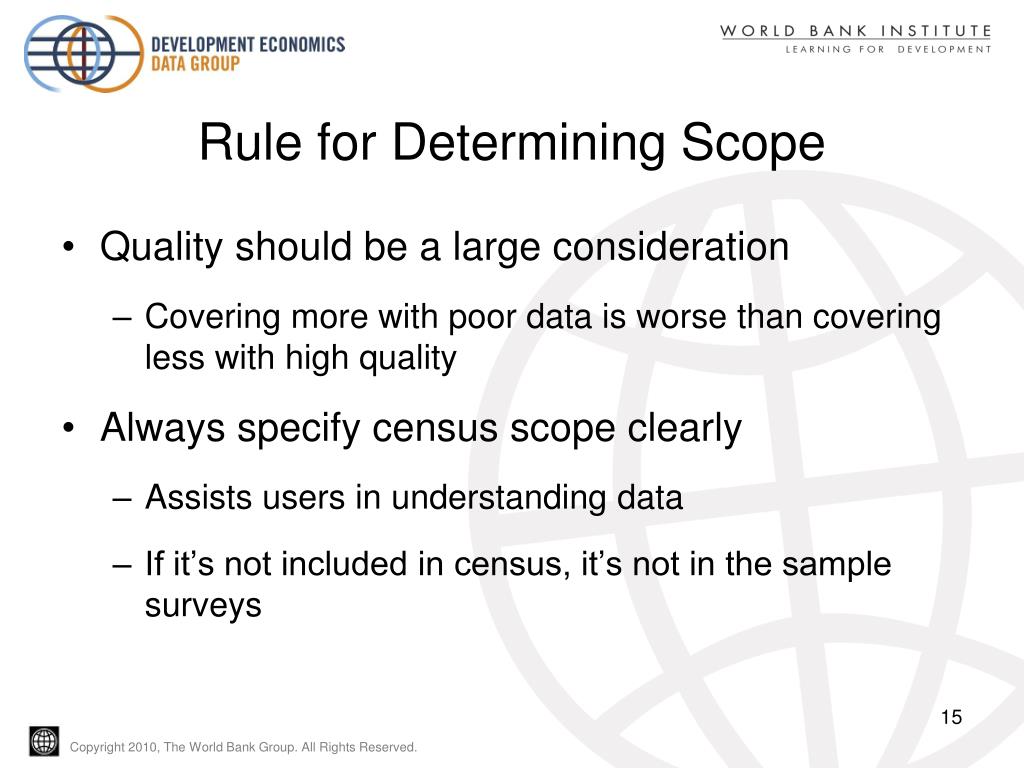 DEVELOPMENT ECONOMICS
DATA GROUP

WORLD BANK INSTITUTE
LEARNING FOR DEVELOPMENT

Rule for Determining Scope

• Quality should be a large consideration
– Covering more with poor data is worse than covering less with high quality

• Always specify census scope clearly
– Assists users in understanding data
– If it’s not included in census, it’s not in the sample surveys

15

Copyright 2010, The World Bank Group. All Rights Reserved.